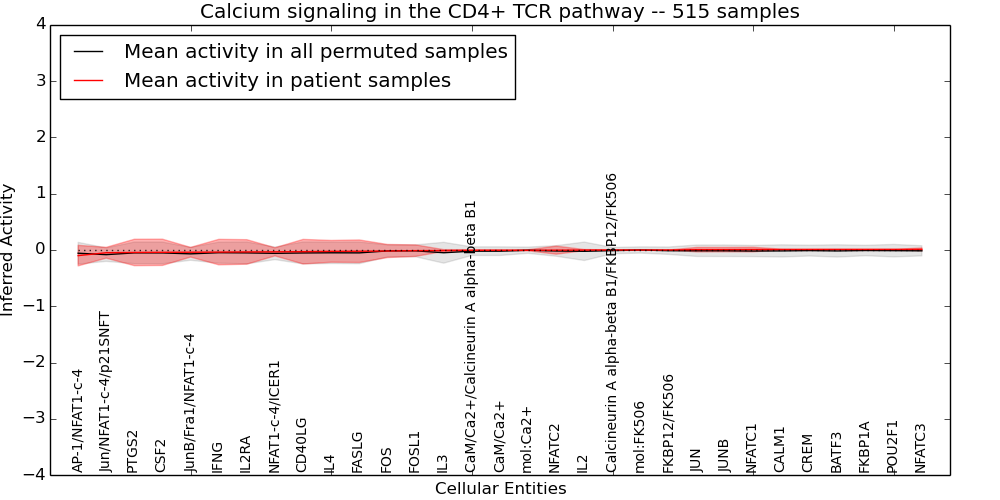 Calcium signaling in the CD4+ TCR pathway -- 515 samples

Mean activity in all permuted samples
Mean activity in patient samples

Inferred Activity

4
3
2
1
0
−1
−2
−3
−4

AP-1/NFAT1-c-4
Jun/NFAT1-c-4/p21SNFT
PTGS2
CSF2
JunB/Fra1/NFAT1-c-4
IFNG
IL2RA
NFAT1-c-4/ICER1
CD40LG
IL4
FASLG
FOS
FOSL1
IL3
CaM/Ca2+/Calcineurin A alpha-beta B1
CaM/Ca2+
mol:Ca2+
NFATC2
IL2
Calcineurin A alpha-beta B1/FKBP12/FK506
mol:FK506
FKBP12/FK506
JUN
JUNB
NFATC1
CALM1
CREM
BATF3
FKBP1A
POU2F1
NFATC3

Cellular Entities